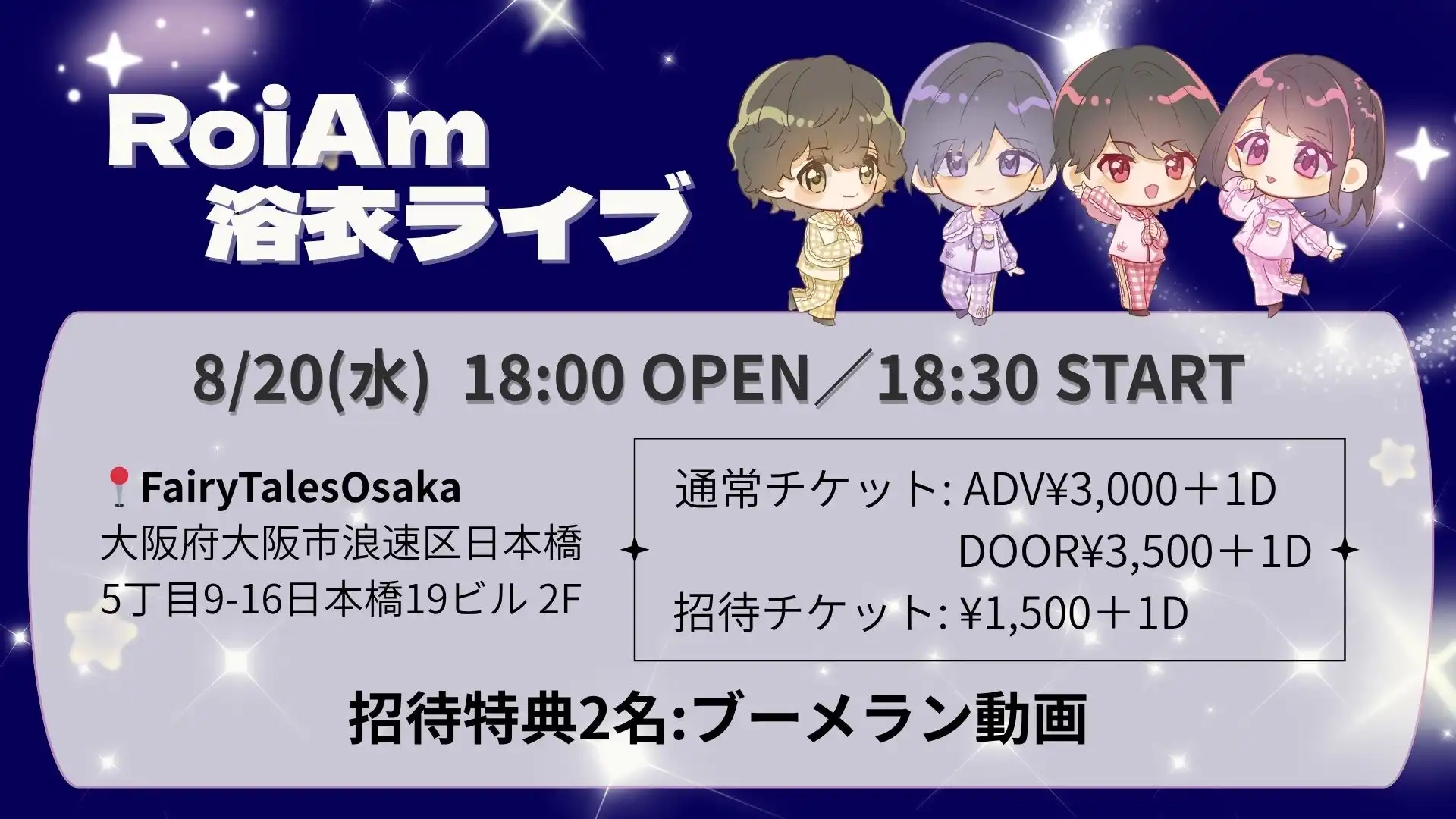 RoiAm
浴衣ライブ

8/20(水) 18:00 OPEN／18:30 START

📍FairyTalesOsaka
大阪府大阪市浪速区日本橋
5丁目9-16日本橋19ビル 2F

通常チケット: ADV¥3,000＋1D
DOOR¥3,500＋1D
招待チケット: ¥1,500＋1D

招待特典2名:ブーメラン動画